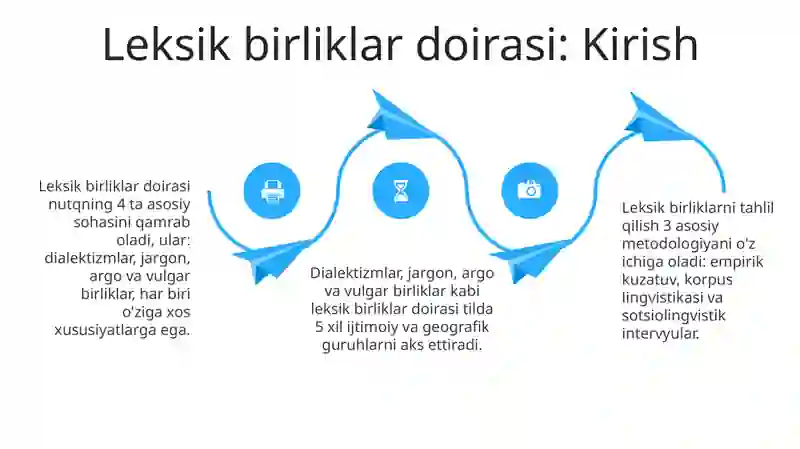 Leksik birliklar doirasi: Kirish

Leksik birliklar doirasi nutqning 4 ta asosiy sohasini qamrab oladi, ular: dialektizmlar, jargon, argo va vulgar birliklar, har biri o'ziga xos xususiyatlarga ega.

Dialektizmlar, jargon, argo va vulgar birliklar kabi leksik birliklar doirasi tilda 5 xil ijtimoiy va geografik guruhlarni aks ettiradi.

Leksik birliklarni tahlil qilish 3 asosiy metodologiyani o'z ichiga oladi: empirik kuzatuv, korpus lingvistikasi va sotsiolingvistik intervyular.